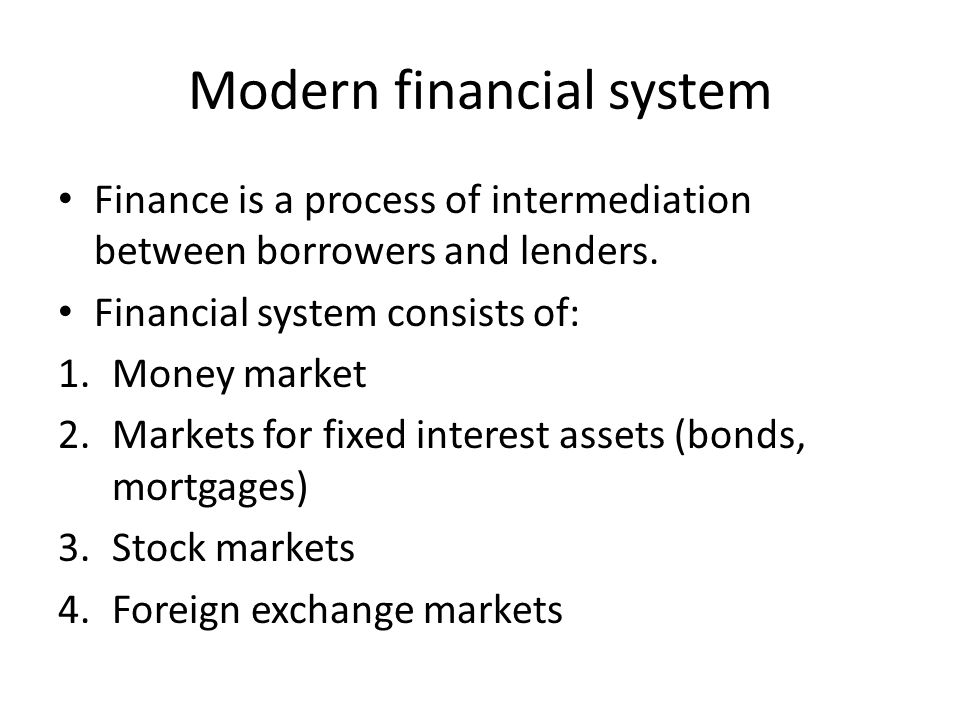 Modern financial system

• Finance is a process of intermediation between borrowers and lenders.
• Financial system consists of:
1. Money market
2. Markets for fixed interest assets (bonds, mortgages)
3. Stock markets
4. Foreign exchange markets